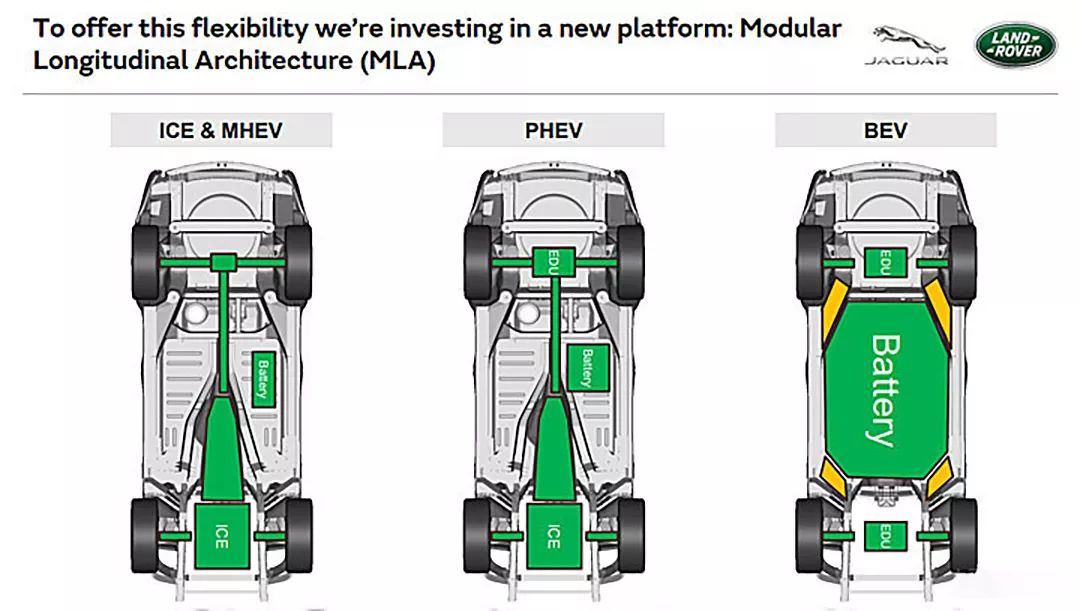 To offer this flexibility we're investing in a new platform: Modular Longitudinal Architecture (MLA)

JAGUAR

LAND ROVER

ICE & MHEV

Battery

ICE

PHEV

EDU

Battery

ICE

BEV

EDU

Battery

EDU